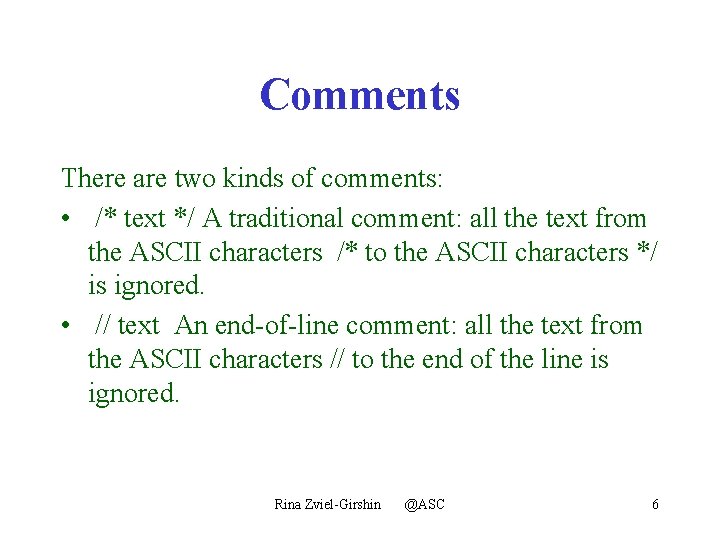 Comments

There are two kinds of comments:

• /* text */ A traditional comment: all the text from the ASCII characters /* to the ASCII characters */ is ignored.

• // text An end-of-line comment: all the text from the ASCII characters // to the end of the line is ignored.

Rina Zviel-Girshin @ASC 6